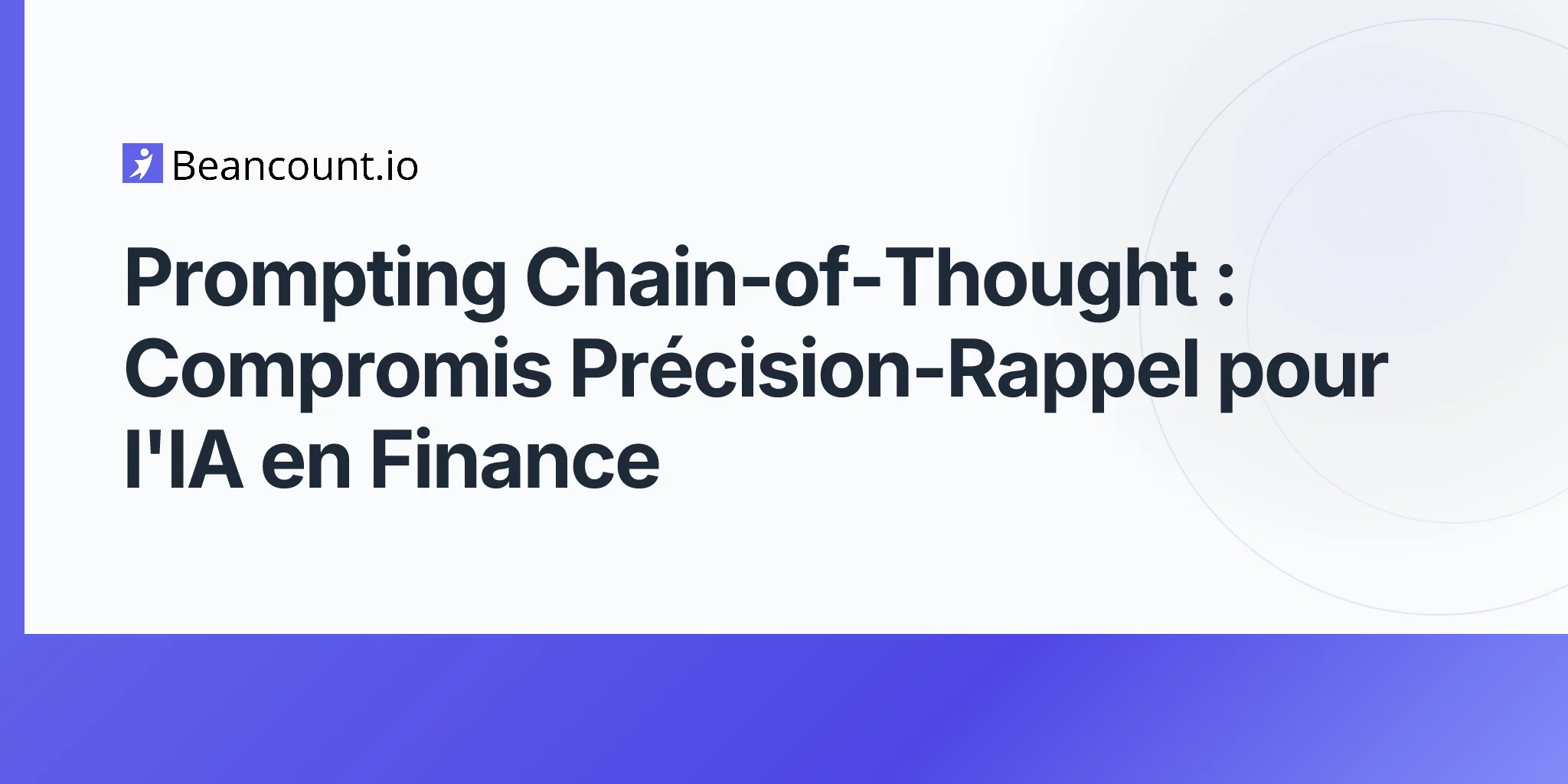 Beancount.io

Prompting Chain-of-Thought : Compromis Précision-Rappel pour l'IA en Finance